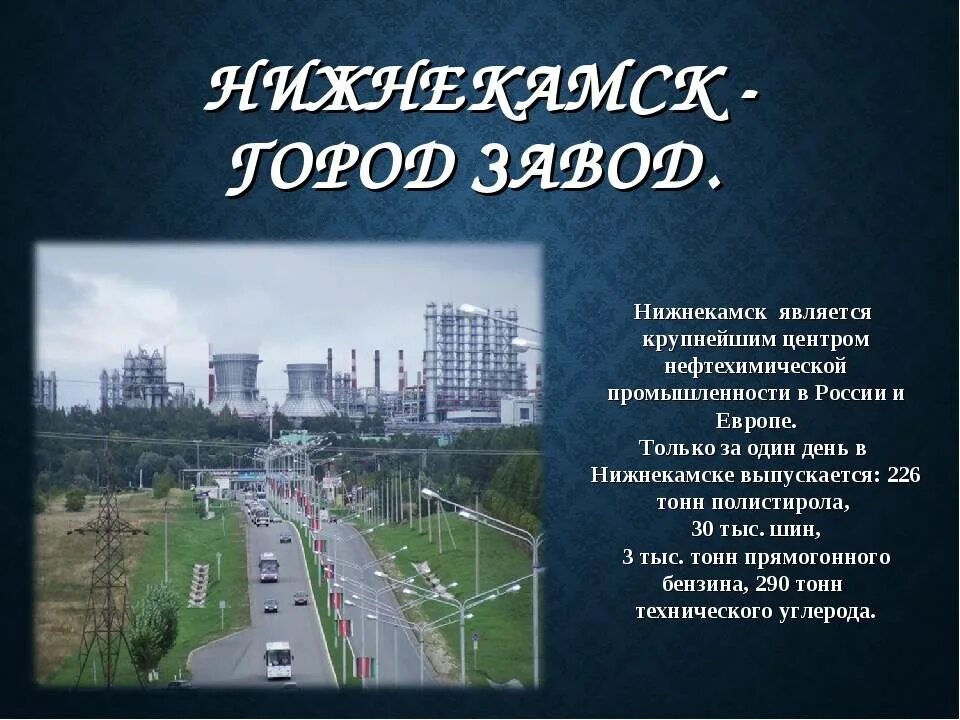 НИЖНЕКАМСК - ГОРОД ЗАВОД.

Нижнекамск является крупнейшим центром нефтехимической промышленности в России и Европе.
Только за один день в Нижнекамске выпускается: 226 тонн полистирола,
30 тыс. шин,
3 тыс. тонн прямогонного бензина, 290 тонн технического углерода.